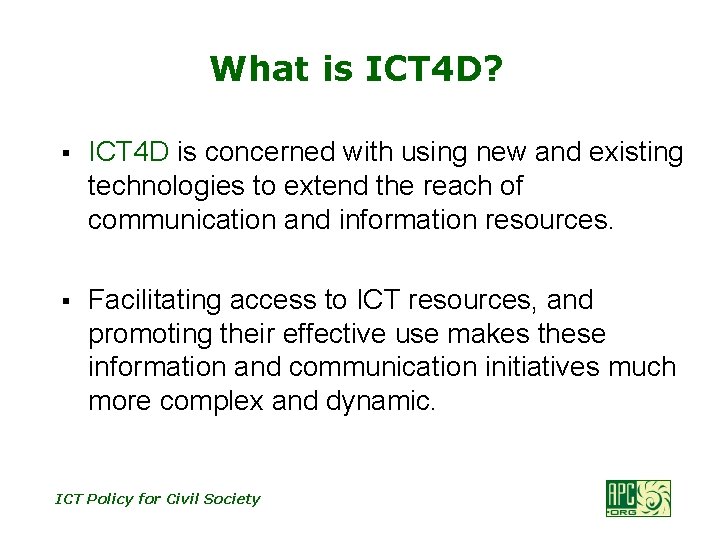 What is ICT4D?

▪ ICT4D is concerned with using new and existing technologies to extend the reach of communication and information resources.

▪ Facilitating access to ICT resources, and promoting their effective use makes these information and communication initiatives much more complex and dynamic.

ICT Policy for Civil Society

APC .ORG